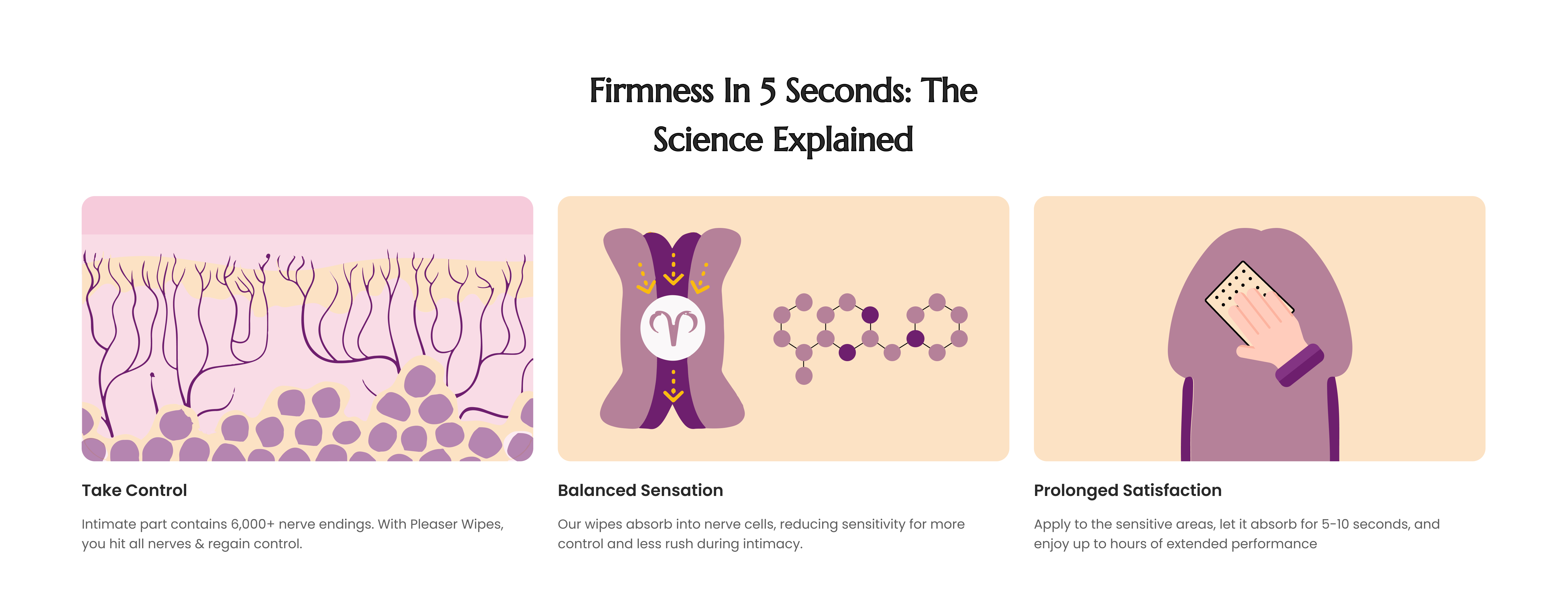 Firmness In 5 Seconds: The Science Explained

Take Control

Intimate part contains 6,000+ nerve endings. With Pleaser Wipes, you hit all nerves & regain control.

Balanced Sensation

Our wipes absorb into nerve cells, reducing sensitivity for more control and less rush during intimacy.

Prolonged Satisfaction

Apply to the sensitive areas, let it absorb for 5-10 seconds, and enjoy up to hours of extended performance